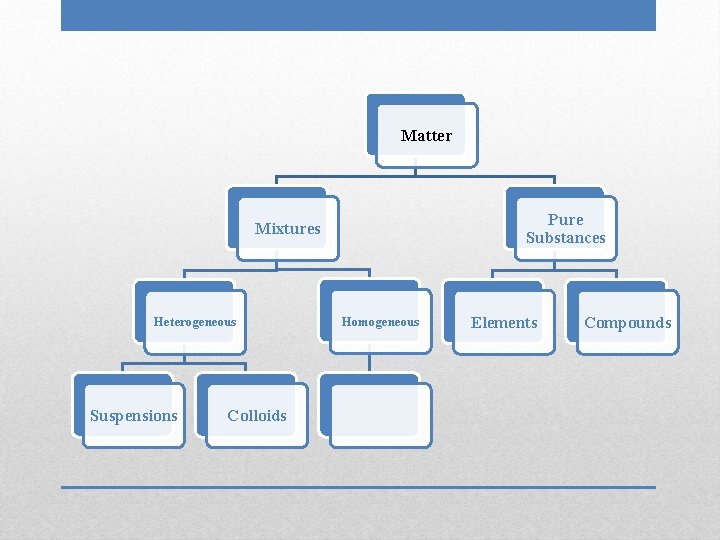 Matter

Mixtures

Pure Substances

Heterogeneous

Homogeneous

Elements

Compounds

Suspensions

Colloids